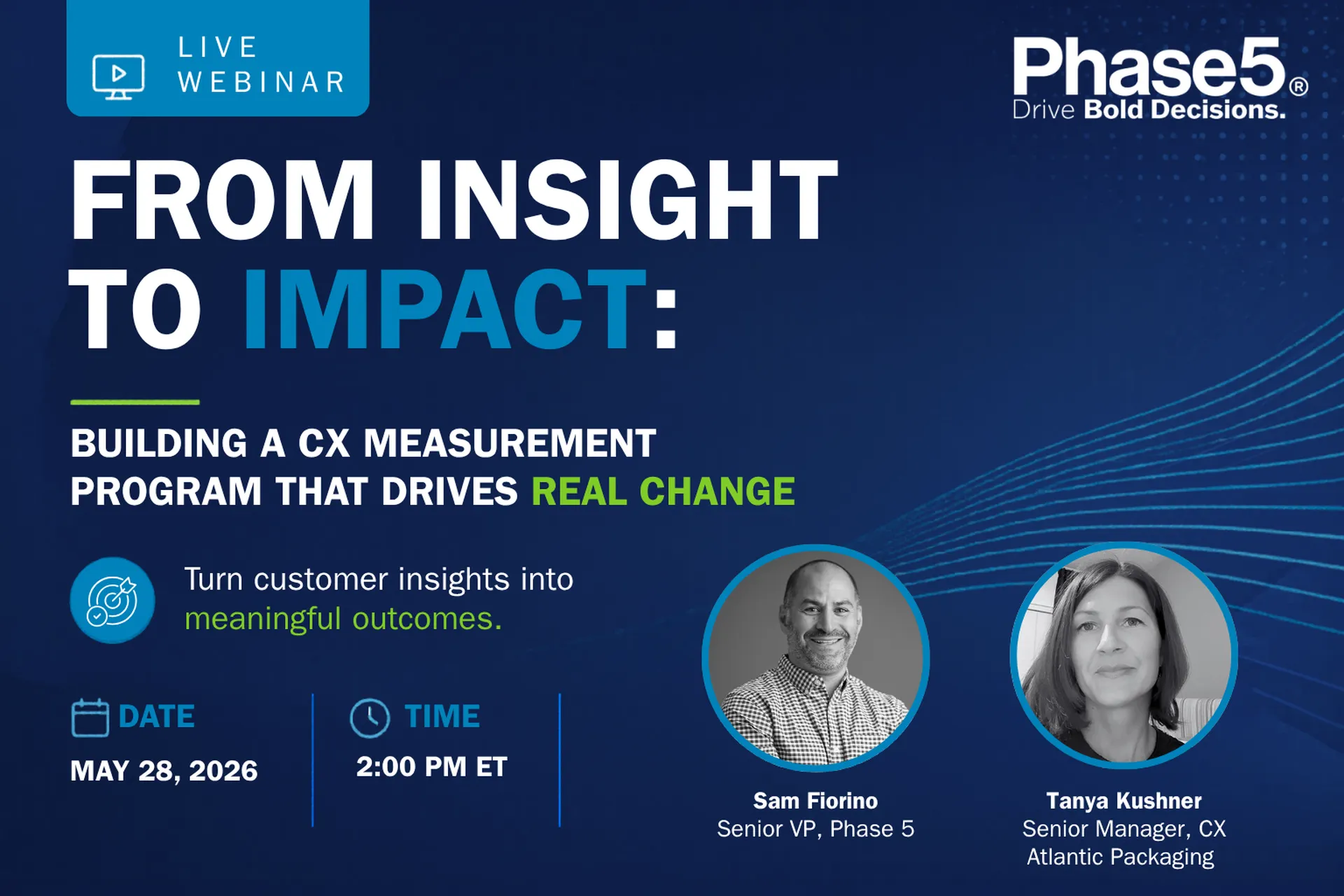 LIVE WEBINAR

Phase5®
Drive Bold Decisions.

FROM INSIGHT TO IMPACT:

BUILDING A CX MEASUREMENT PROGRAM THAT DRIVES REAL CHANGE

Turn customer insights into meaningful outcomes.

DATE
MAY 28, 2026

TIME
2:00 PM ET

Sam Fiorino
Senior VP, Phase 5

Tanya Kushner
Senior Manager, CX
Atlantic Packaging